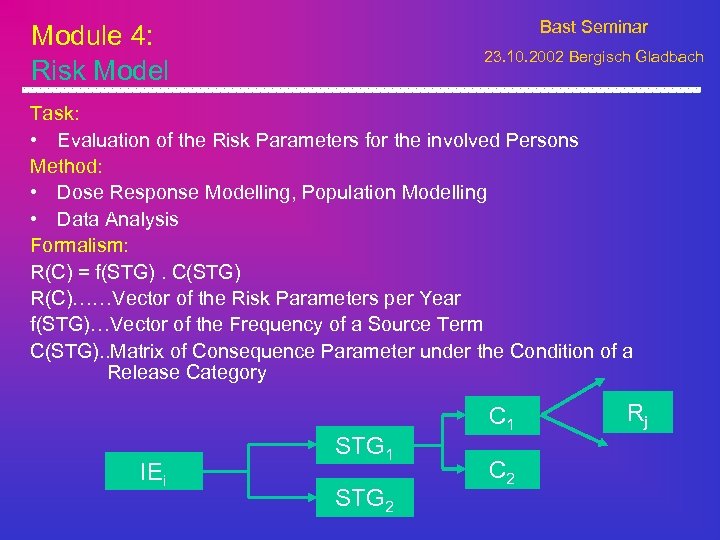 Module 4:
Risk Model

Bast Seminar
23.10.2002 Bergisch Gladbach

Task:
• Evaluation of the Risk Parameters for the involved Persons
Method:
• Dose Response Modelling, Population Modelling
• Data Analysis
Formalism:
R(C) = f(STG) . C(STG)
R(C)……Vector of the Risk Parameters per Year
f(STG)…Vector of the Frequency of a Source Term
C(STG)..Matrix of Consequence Parameter under the Condition of a Release Category

$IE_i$
$STG_1$
$STG_2$
$C_1$
$C_2$
$R_j$